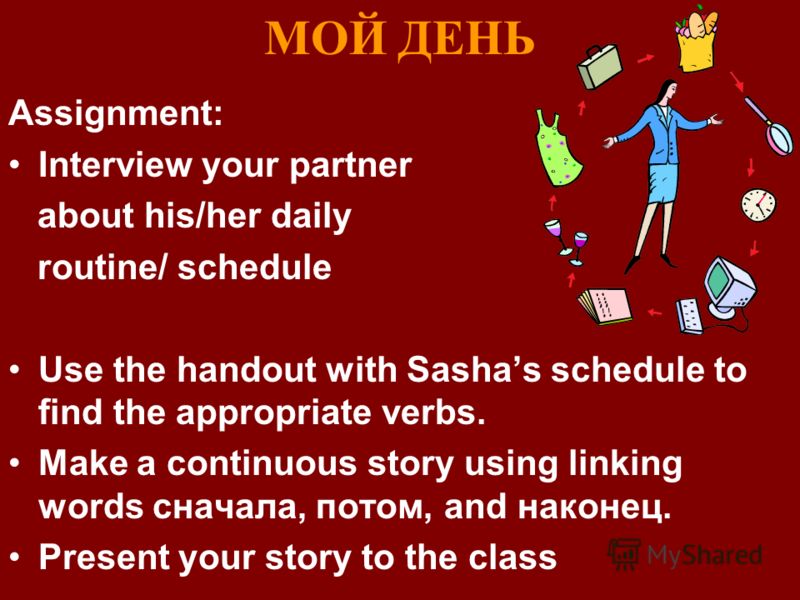 МОЙ ДЕНЬ

Assignment:

• Interview your partner about his/her daily routine/ schedule

• Use the handout with Sasha's schedule to find the appropriate verbs.

• Make a continuous story using linking words сначала, потом, and наконец.

• Present your story to the class

MyShared